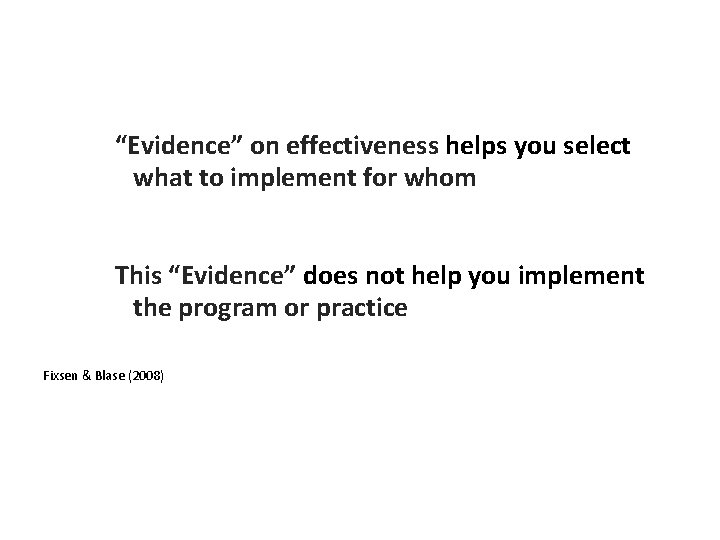 “Evidence” on effectiveness helps you select what to implement for whom

This “Evidence” does not help you implement the program or practice

Fixsen & Blase (2008)